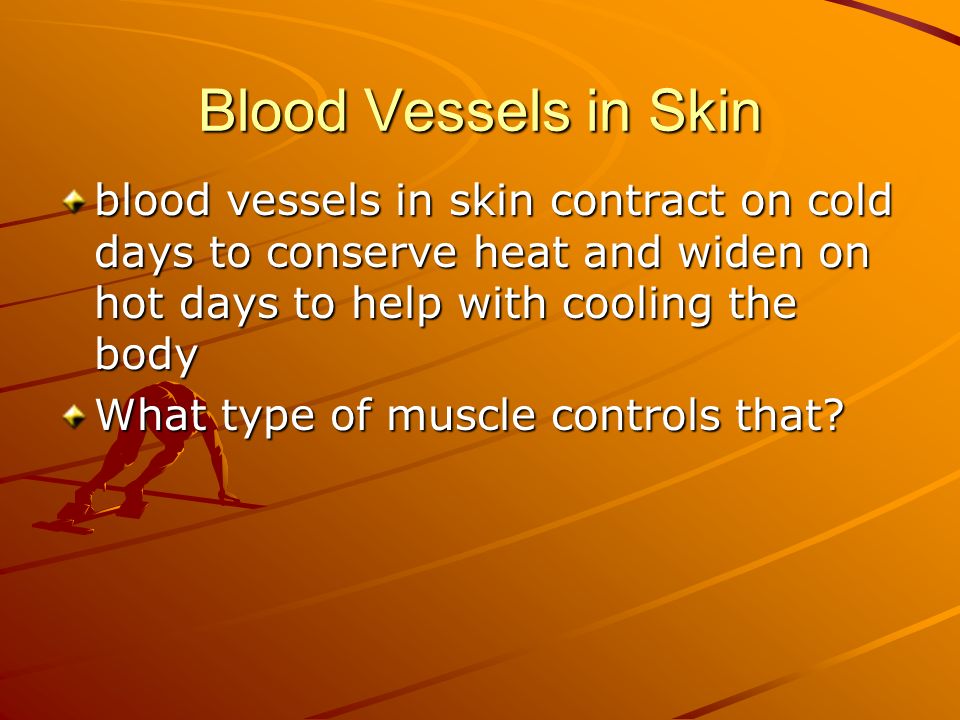 Blood Vessels in Skin

blood vessels in skin contract on cold days to conserve heat and widen on hot days to help with cooling the body

What type of muscle controls that?